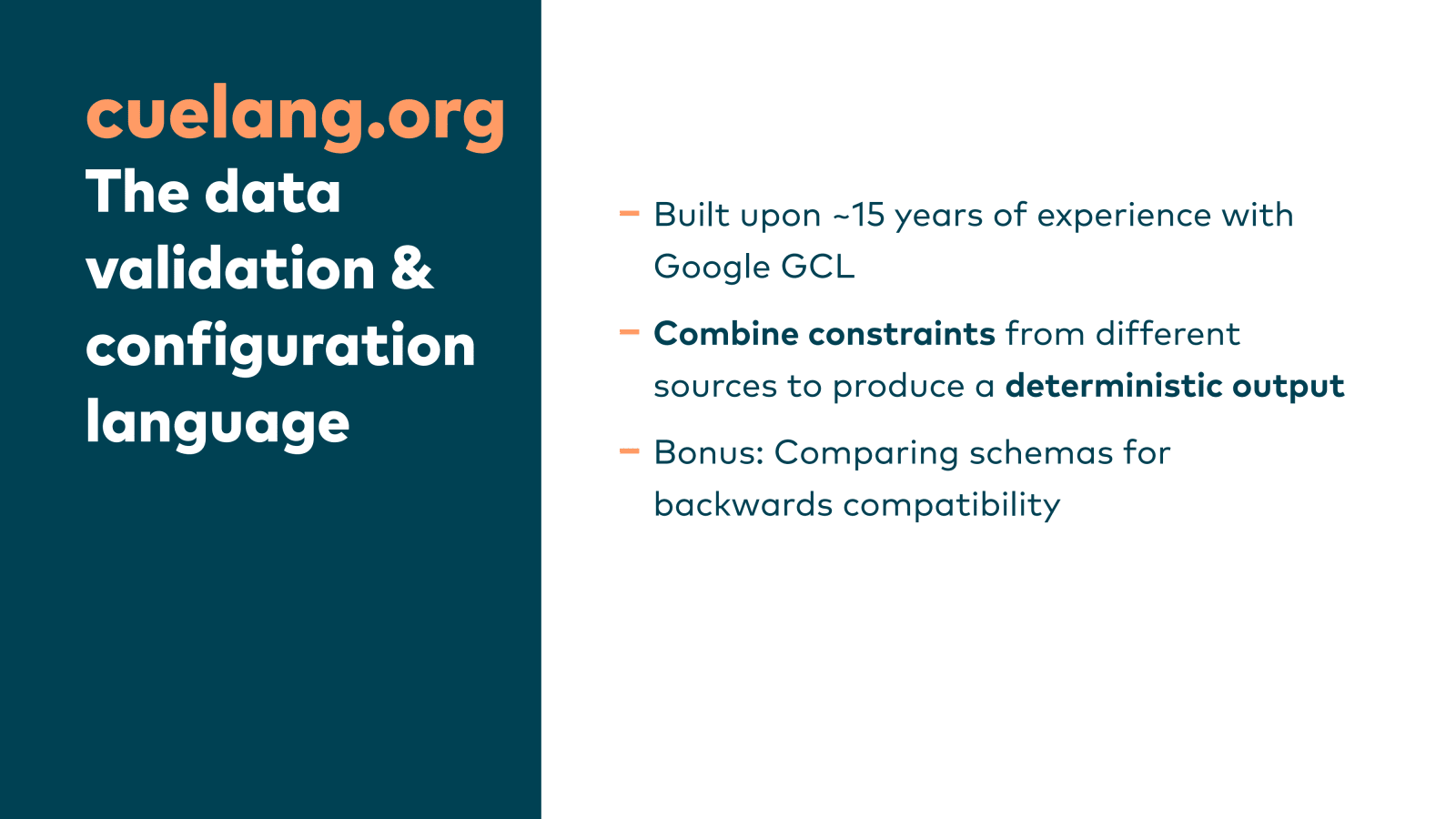 cuelang.org
The data validation & configuration language

– Built upon ~15 years of experience with Google GCL

– Combine constraints from different sources to produce a deterministic output

– Bonus: Comparing schemas for backwards compatibility